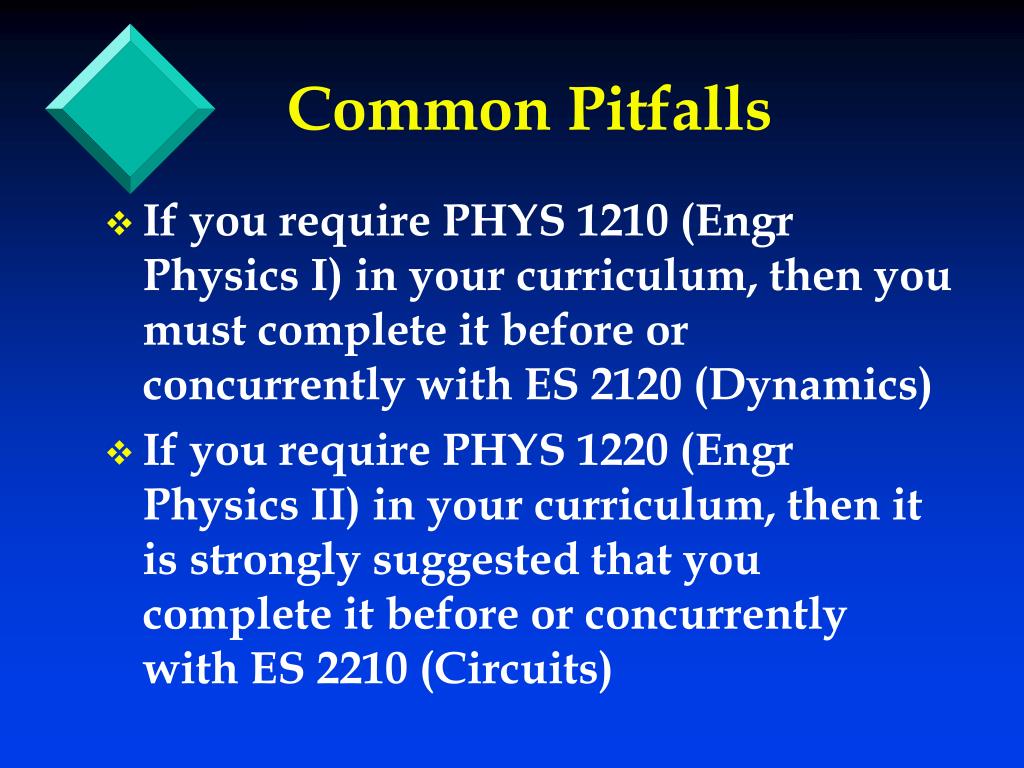 Common Pitfalls

❖ If you require PHYS 1210 (Engr Physics I) in your curriculum, then you must complete it before or concurrently with ES 2120 (Dynamics)

❖ If you require PHYS 1220 (Engr Physics II) in your curriculum, then it is strongly suggested that you complete it before or concurrently with ES 2210 (Circuits)